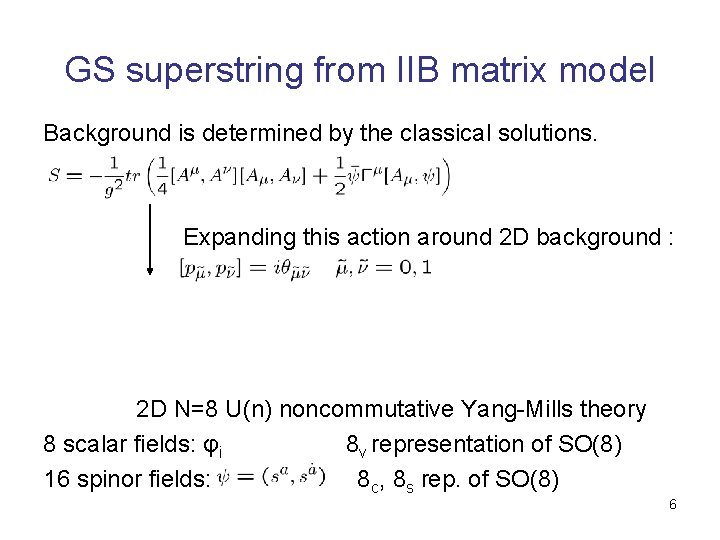 GS superstring from IIB matrix model

Background is determined by the classical solutions.

$S = -\frac{1}{g^2} tr \left( \frac{1}{4}[A^\mu, A^\nu][A_\mu, A_\nu] + \frac{1}{2}\bar{\psi}\Gamma^\mu[A_\mu, \psi] \right)$

Expanding this action around 2D background :

$[p_{\tilde{\mu}}, p_{\tilde{\nu}}] = i\theta_{\tilde{\mu}\tilde{\nu}} \quad \tilde{\mu}, \tilde{\nu} = 0, 1$

2D N=8 U(n) noncommutative Yang-Mills theory

8 scalar fields: $\varphi_i$ $8_v$ representation of SO(8)

16 spinor fields: $\psi = (s^a, s^{\dot{a}})$ $8_c$, $8_s$ rep. of SO(8)

6